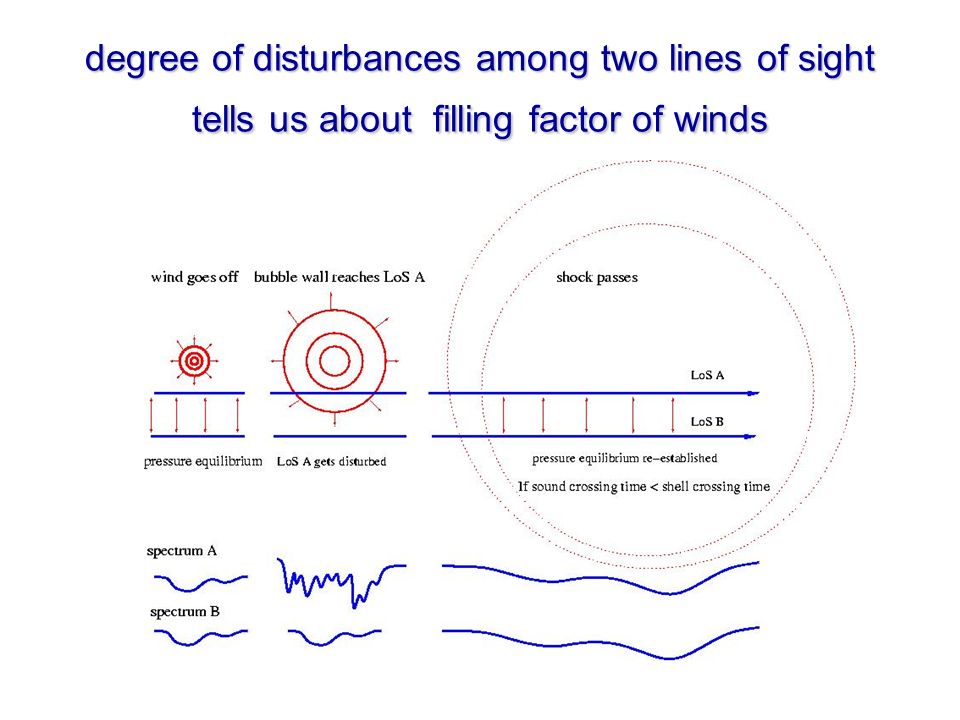 degree of disturbances among two lines of sight tells us about filling factor of winds

wind goes off

bubble wall reaches LoS A

shock passes

LoS A

LoS B

pressure equilibrium

LoS A gets disturbed

pressure equilibrium re-established

If sound crossing time < shell crossing time

spectrum A

spectrum B